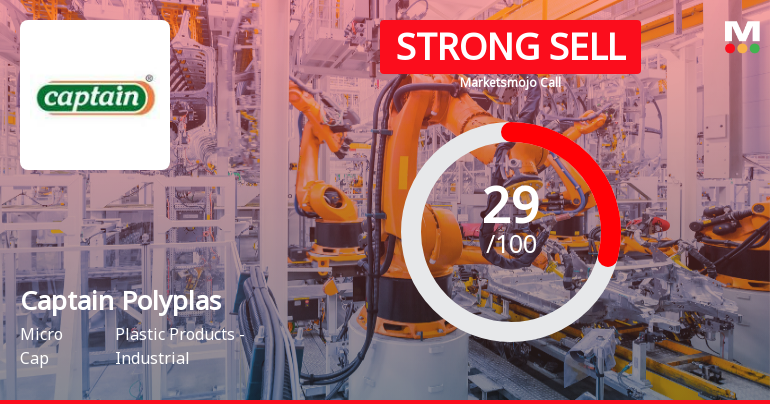 captain®

STRONG SELL

Marketsmojo Call

M

29
/100

Captain Polyplas

Micro Cap

Plastic Products - Industrial